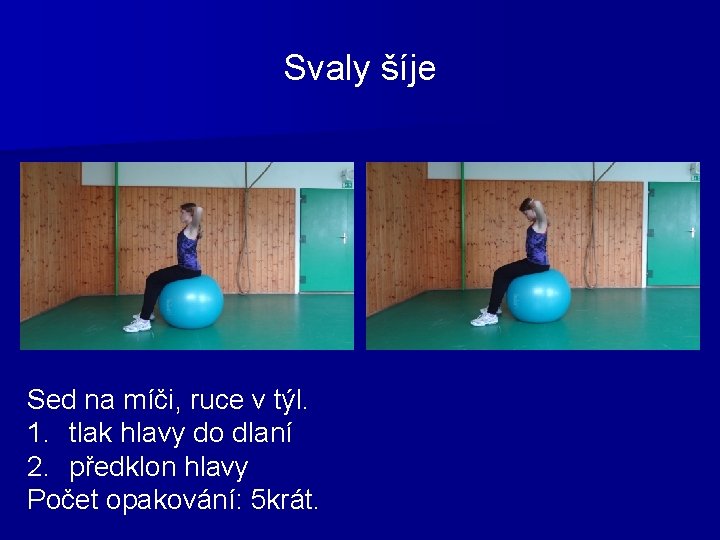 Svaly šíje

Sed na míči, ruce v týl.
1. tlak hlavy do dlaní
2. předklon hlavy
Počet opakování: 5krát.